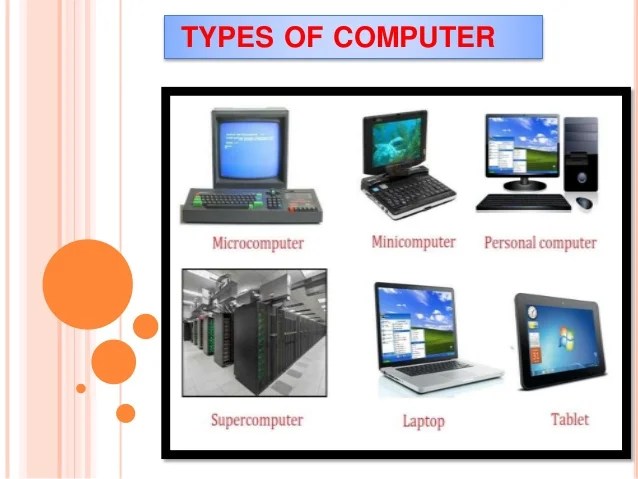 TYPES OF COMPUTER

Microcomputer

Minicomputer

Personal computer

Supercomputer

Laptop

Tablet